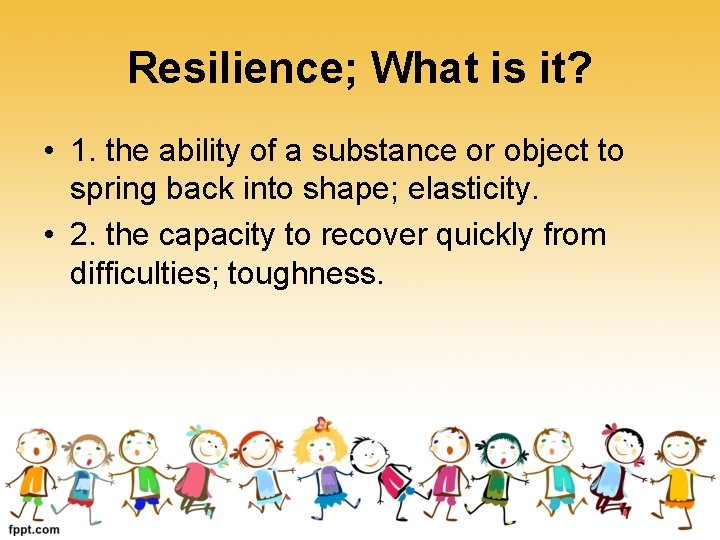 Resilience; What is it?

• 1. the ability of a substance or object to spring back into shape; elasticity.

• 2. the capacity to recover quickly from difficulties; toughness.

fppt.com